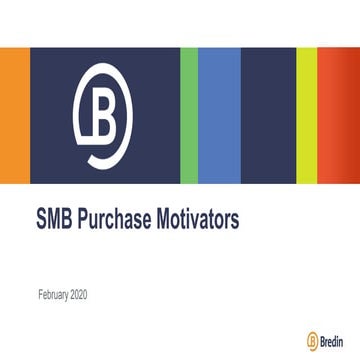 B

SMB Purchase Motivators

February 2020

B Bredin